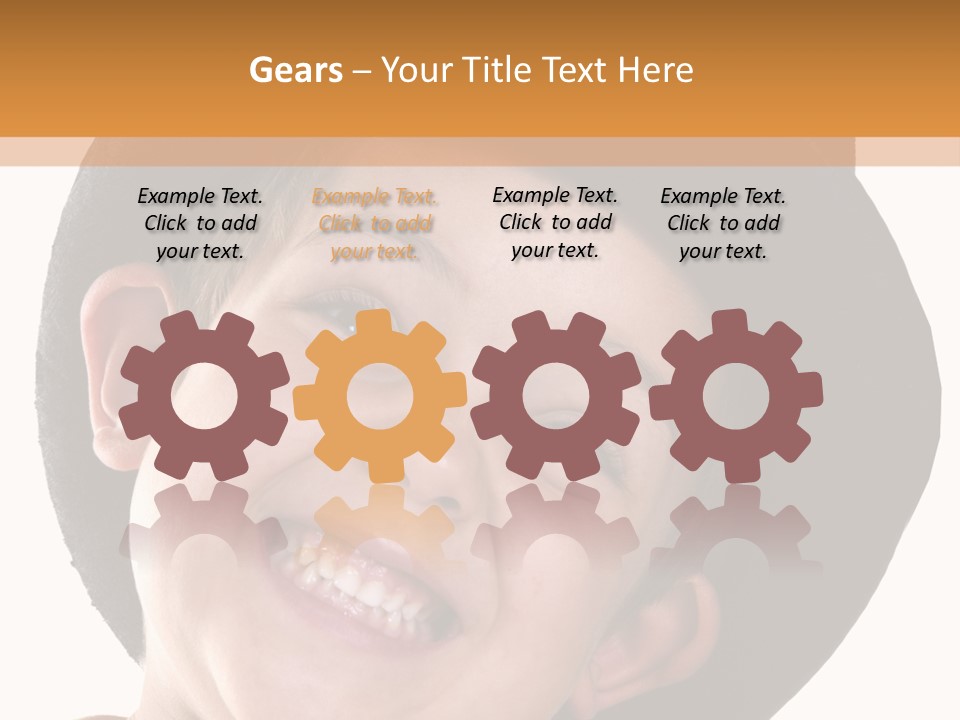 Gears – Your Title Text Here

Example Text. Click to add your text.

Example Text. Click to add your text.

Example Text. Click to add your text.

Example Text. Click to add your text.